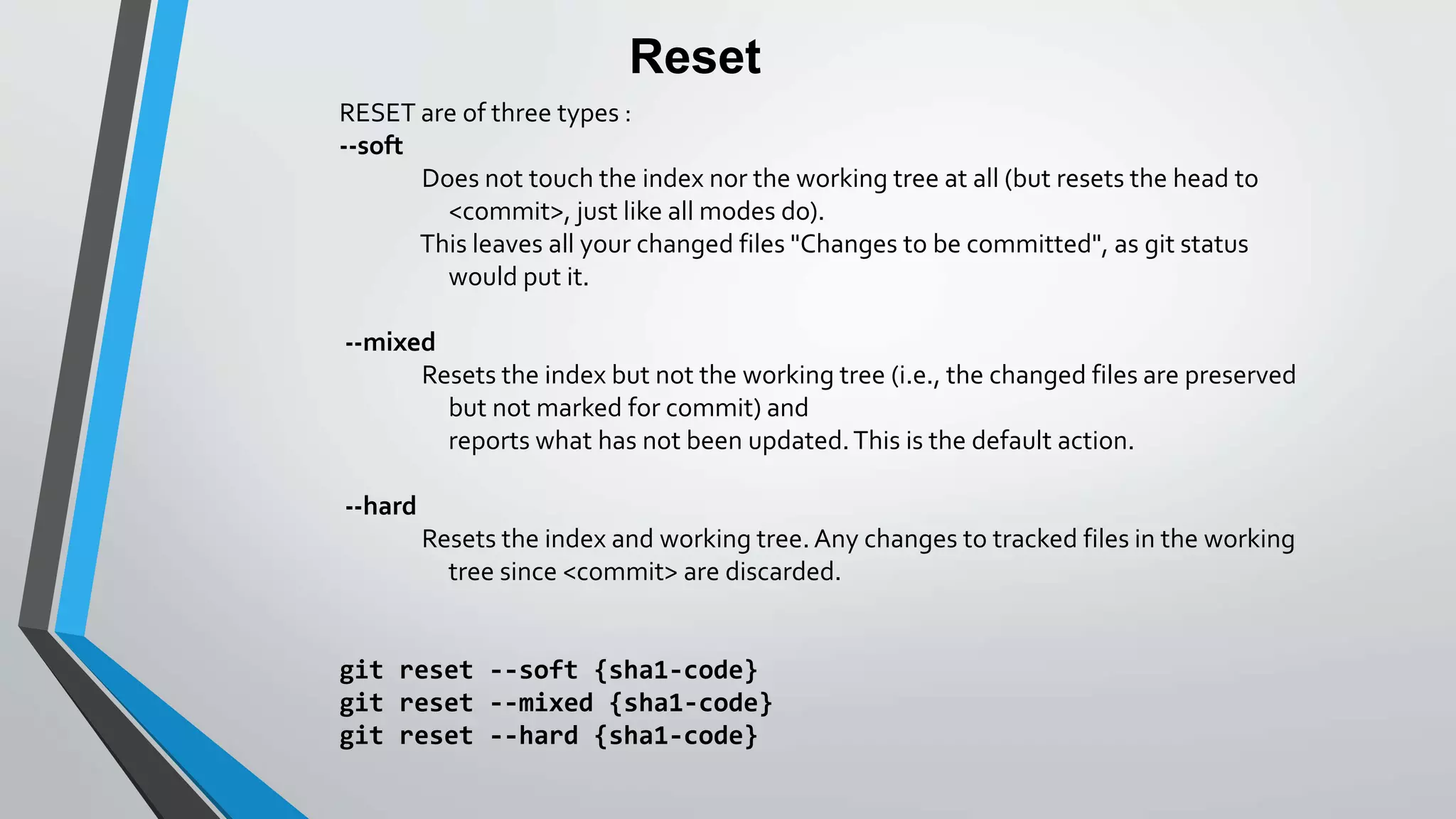 Reset

RESET are of three types :
--soft

Does not touch the index nor the working tree at all (but resets the head to <commit>, just like all modes do).

This leaves all your changed files "Changes to be committed", as git status would put it.

--mixed

Resets the index but not the working tree (i.e., the changed files are preserved but not marked for commit) and
reports what has not been updated. This is the default action.

--hard

Resets the index and working tree. Any changes to tracked files in the working tree since <commit> are discarded.

git reset --soft {sha1-code}
git reset --mixed {sha1-code}
git reset --hard {sha1-code}